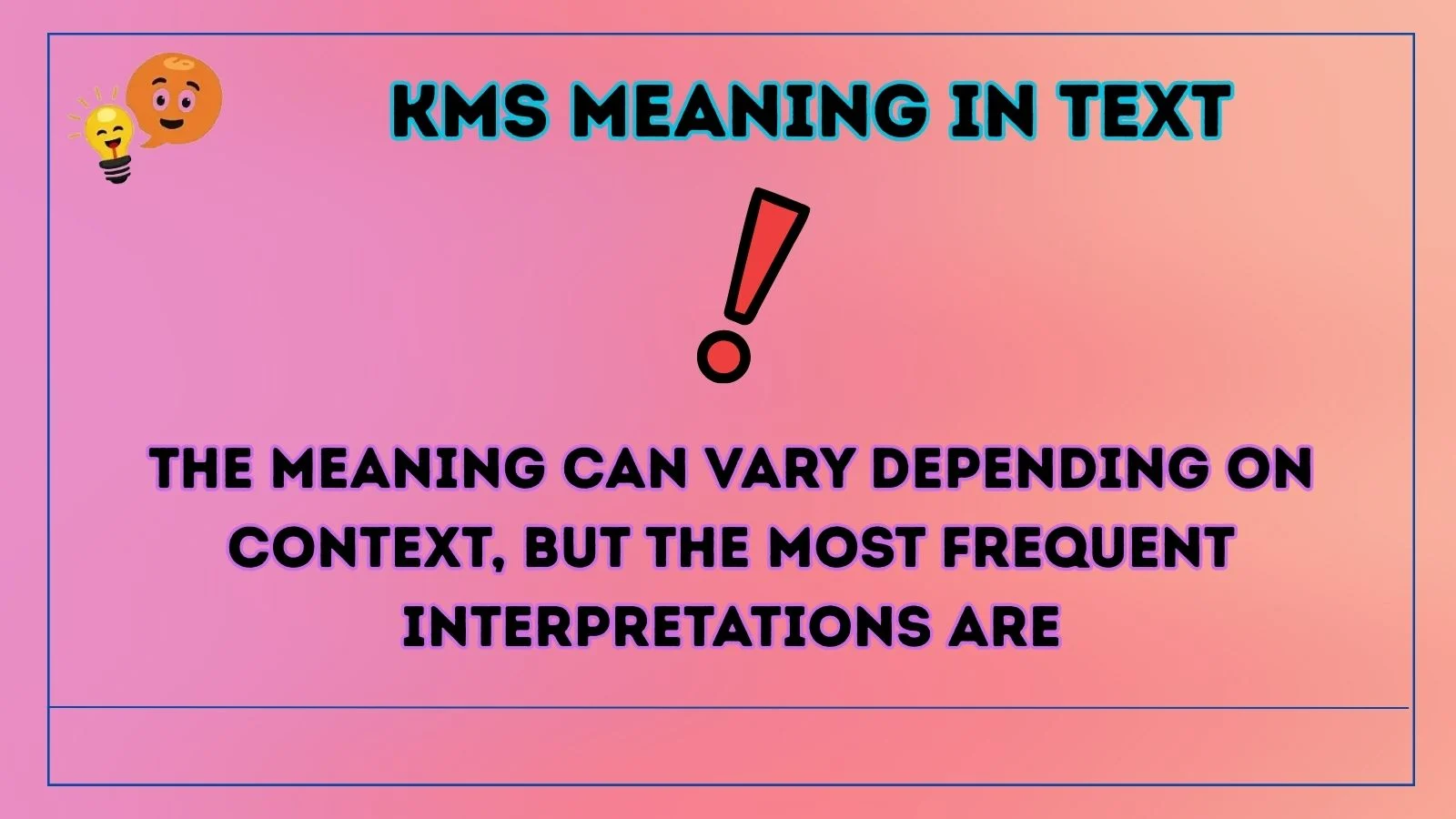 KMS MEANING IN TEXT

THE MEANING CAN VARY DEPENDING ON CONTEXT, BUT THE MOST FREQUENT INTERPRETATIONS ARE